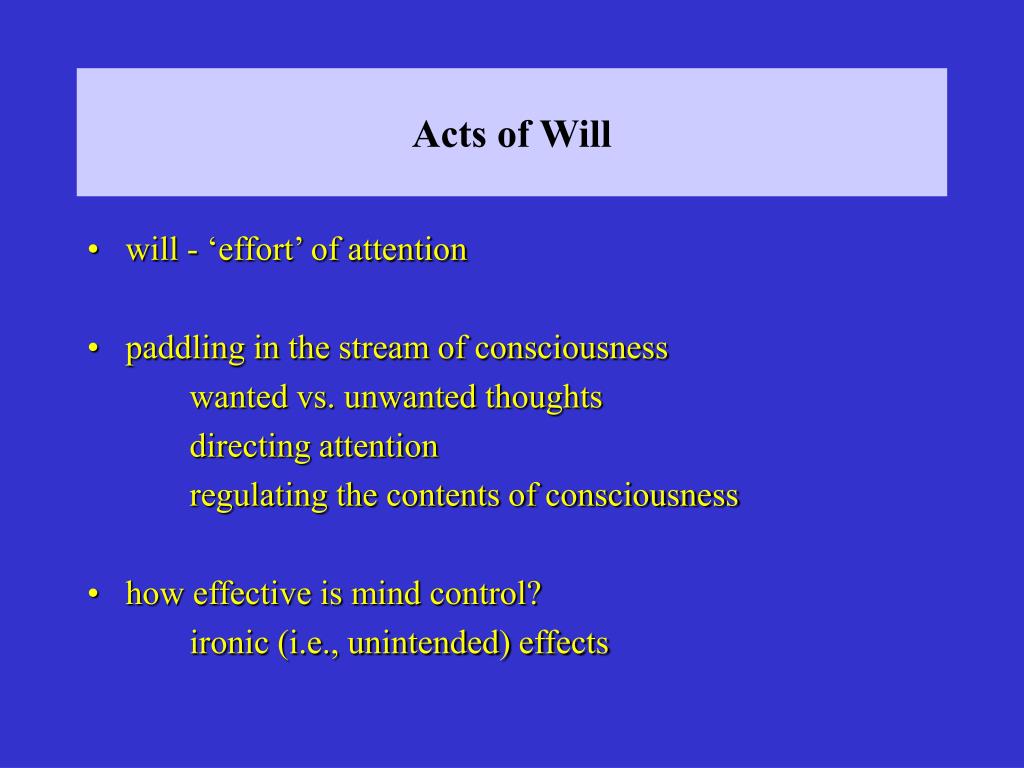 Acts of Will

• will - ‘effort’ of attention

• paddling in the stream of consciousness
wanted vs. unwanted thoughts
directing attention
regulating the contents of consciousness

• how effective is mind control?
ironic (i.e., unintended) effects